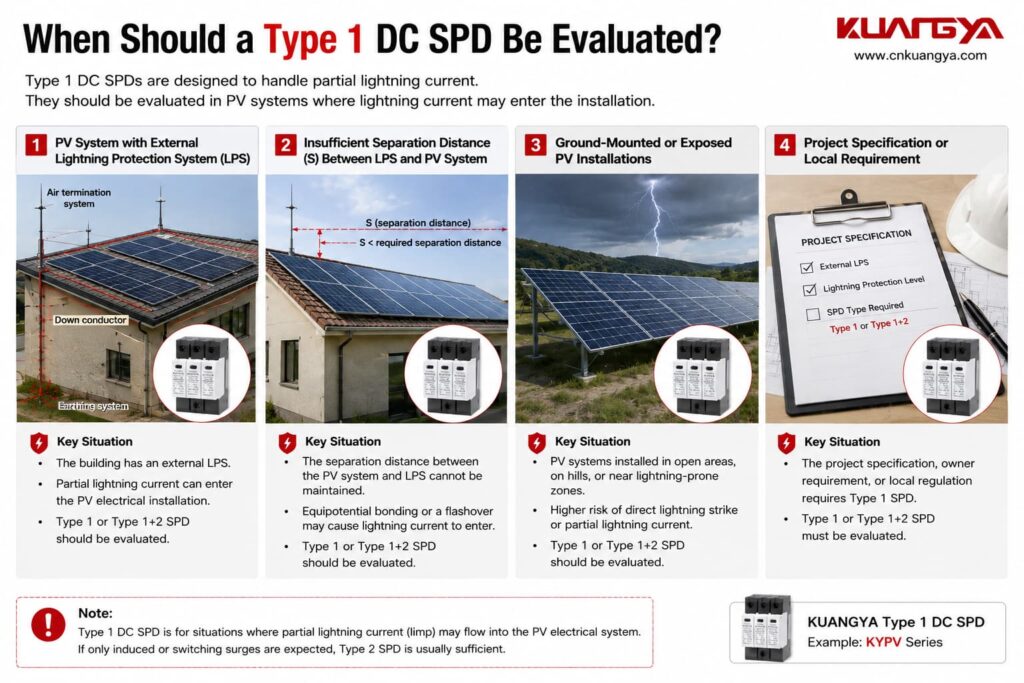 When Should a Type 1 DC SPD Be Evaluated?

KUANGYA
www.cnkuangya.com

Type 1 DC SPDs are designed to handle partial lightning current.
They should be evaluated in PV systems where lightning current may enter the installation.

1 PV System with External Lightning Protection System (LPS)

Air termination system

Down conductor

Earthing system

Key Situation
• The building has an external LPS.
• Partial lightning current can enter the PV electrical installation.
• Type 1 or Type 1+2 SPD should be evaluated.

2 Insufficient Separation Distance (S) Between LPS and PV System

S (separation distance)
S < required separation distance

Key Situation
• The separation distance between the PV system and LPS cannot be maintained.
• Equipotential bonding or a flashover may cause lightning current to enter.
• Type 1 or Type 1+2 SPD should be evaluated.

3 Ground-Mounted or Exposed PV Installations

Key Situation
• PV systems installed in open areas, on hills, or near lightning-prone zones.
• Higher risk of direct lightning strike or partial lightning current.
• Type 1 or Type 1+2 SPD should be evaluated.

4 Project Specification or Local Requirement

PROJECT SPECIFICATION
External LPS
Lightning Protection Level
SPD Type Required
Type 1 or Type 1+2

Key Situation
• The project specification, owner requirement, or local regulation requires Type 1 SPD.
• Type 1 or Type 1+2 SPD must be evaluated.

Note:
Type 1 DC SPD is for situations where partial lightning current (Iimp) may flow into the PV electrical system.
If only induced or switching surges are expected, Type 2 SPD is usually sufficient.

KUANGYA Type 1 DC SPD
Example: KYPV Series